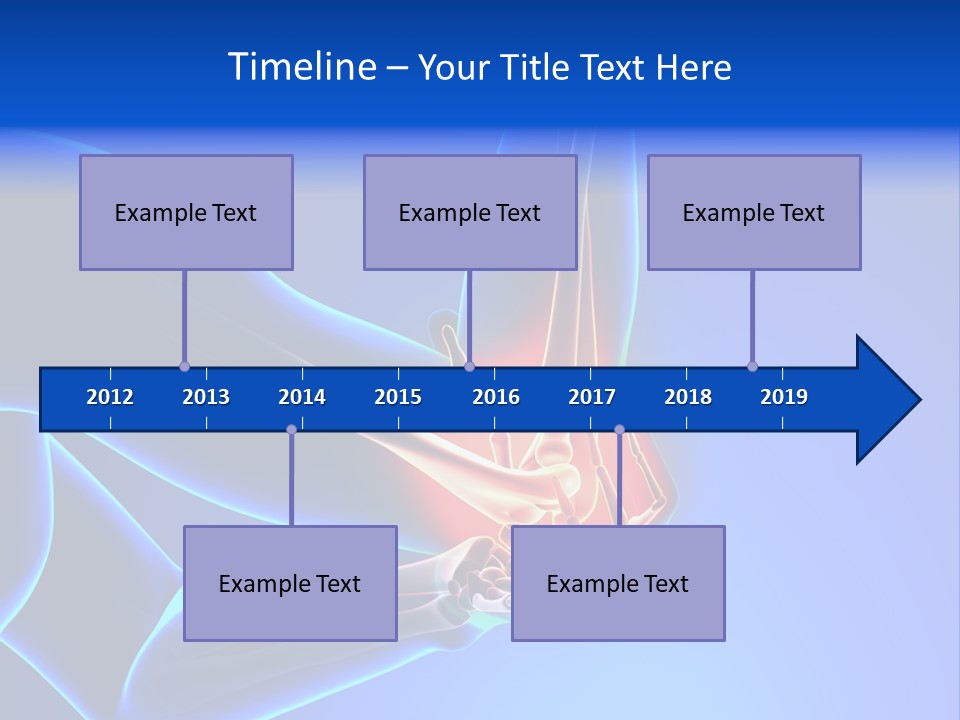 Timeline – Your Title Text Here

Example Text

Example Text

Example Text

2012 2013 2014 2015 2016 2017 2018 2019

Example Text

Example Text